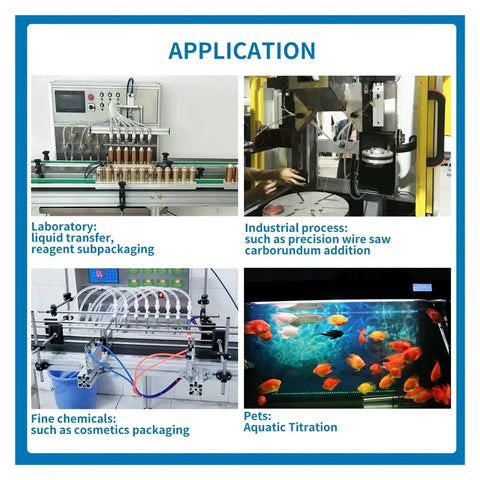 APPLICATION

Laboratory:
liquid transfer,
reagent subpackaging

Industrial process:
such as precision wire saw
carborundum addition

Fine chemicals:
such as cosmetics packaging

Pets:
Aquatic Titration